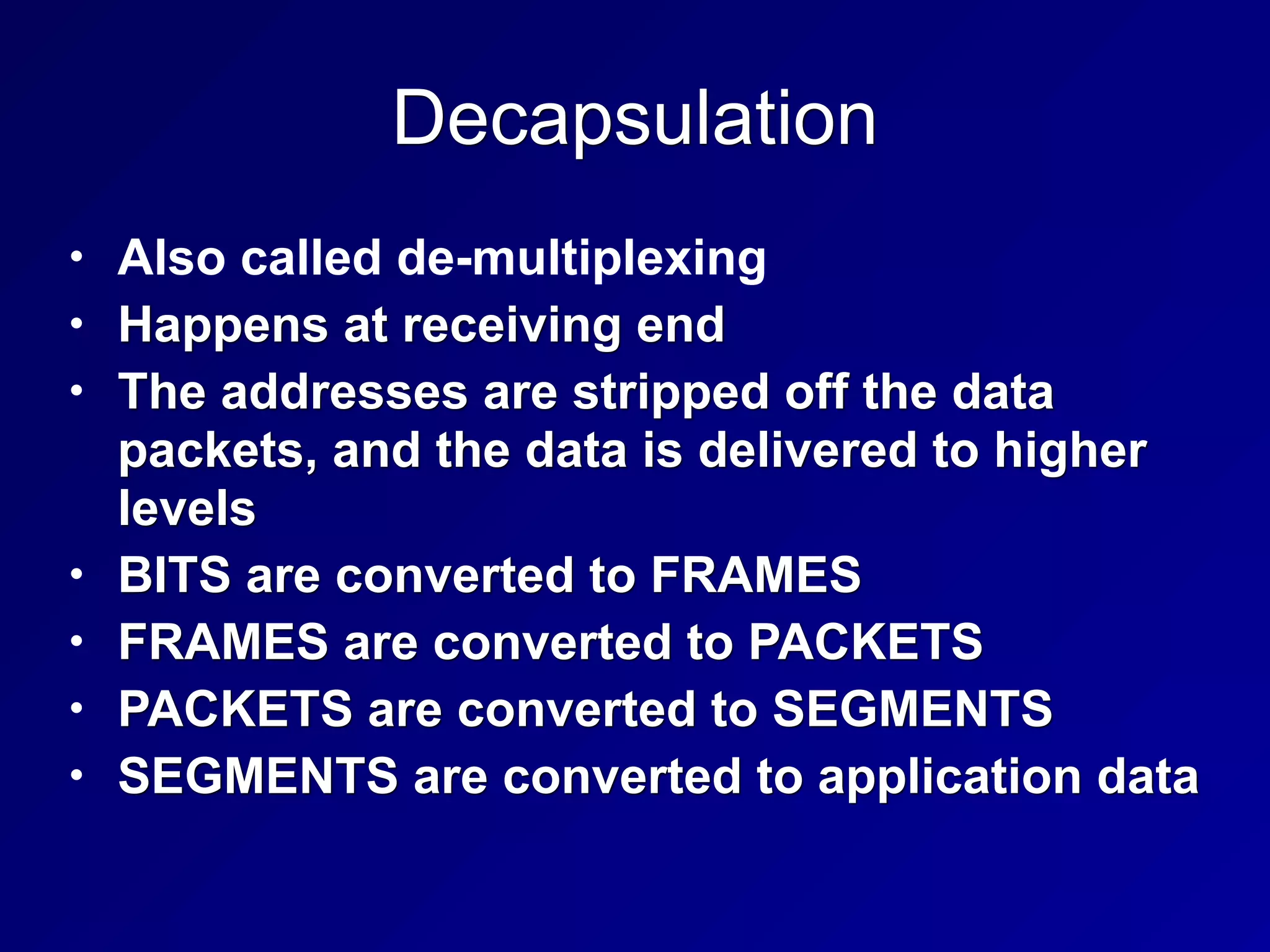 Decapsulation

• Also called de-multiplexing
• Happens at receiving end
• The addresses are stripped off the data packets, and the data is delivered to higher levels
• BITS are converted to FRAMES
• FRAMES are converted to PACKETS
• PACKETS are converted to SEGMENTS
• SEGMENTS are converted to application data